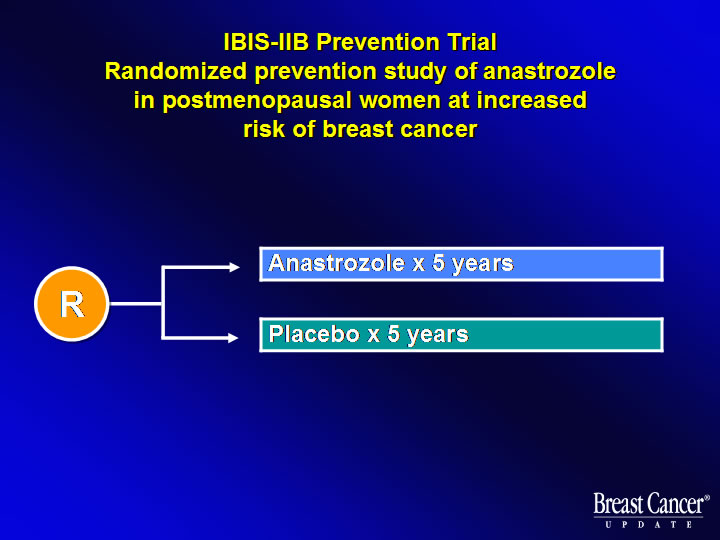 IBIS-IIB Prevention Trial
Randomized prevention study of anastrozole in postmenopausal women at increased risk of breast cancer

R

Anastrozole x 5 years

Placebo x 5 years

Breast Cancer®
UPDATE